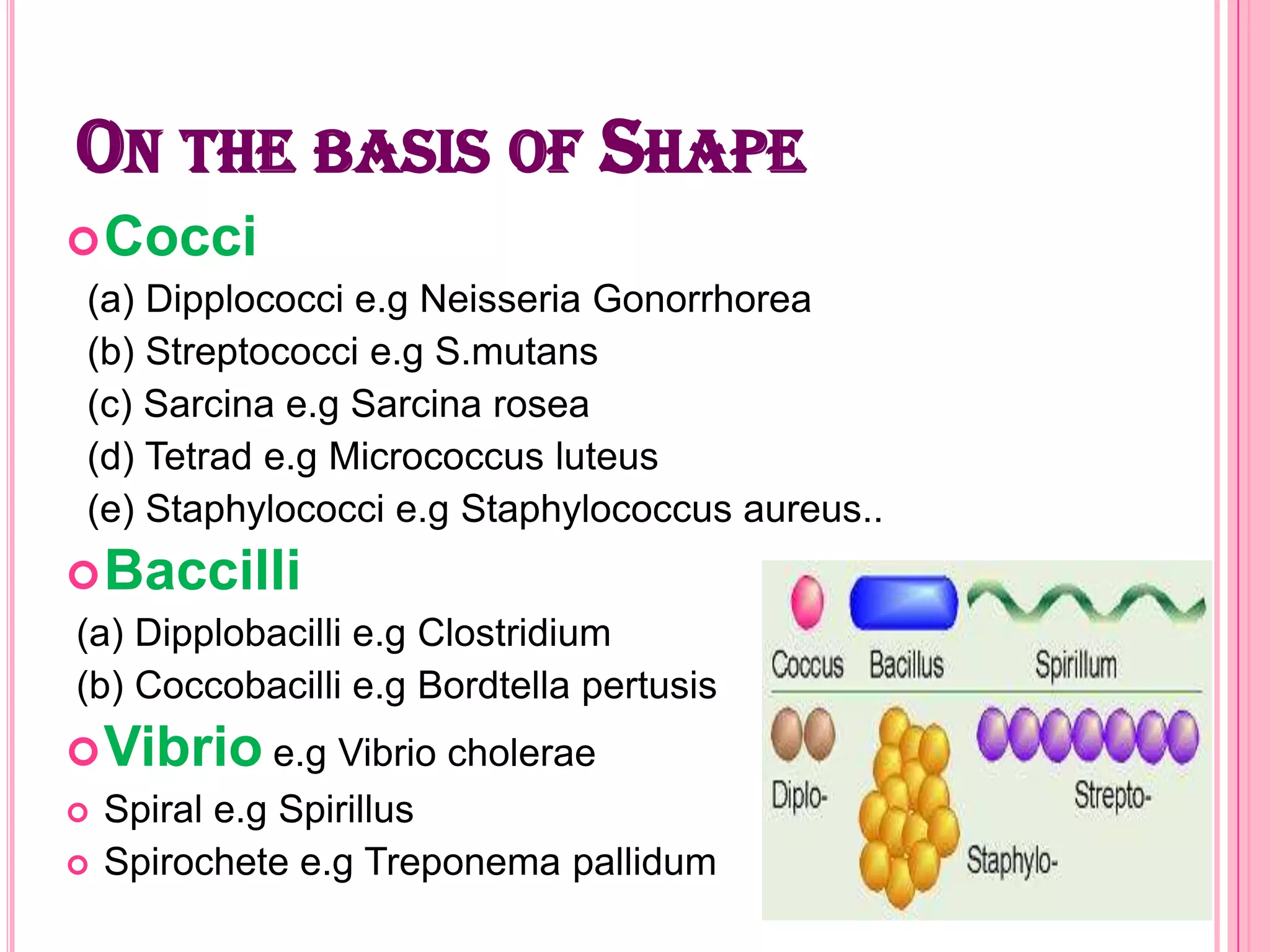 ON THE BASIS OF SHAPE

Cocci

(a) Dipplococci e.g Neisseria Gonorrhorea
(b) Streptococci e.g S.mutans
(c) Sarcina e.g Sarcina rosea
(d) Tetrad e.g Micrococcus luteus
(e) Staphylococci e.g Staphylococcus aureus..

Baccilli

(a) Dipplobacilli e.g Clostridium
(b) Coccobacilli e.g Bordtella pertusis

Vibrio e.g Vibrio cholerae

Spiral e.g Spirillus

Spirochete e.g Treponema pallidum

Coccus Bacillus Spirillum

Diplo- Strepto- Staphylo-